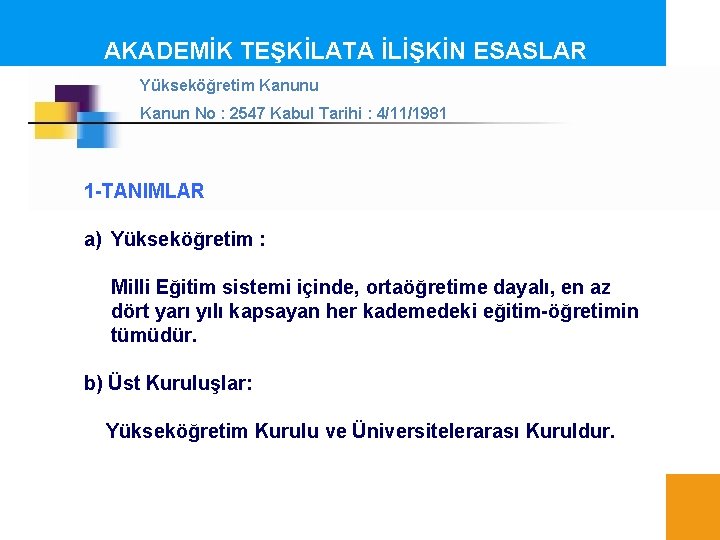 AKADEMİK TEŞKİLATA İLİŞKİN ESASLAR

Yükseköğretim Kanunu

Kanun No : 2547 Kabul Tarihi : 4/11/1981

1-TANIMLAR

a) Yükseköğretim :

Milli Eğitim sistemi içinde, ortaöğretime dayalı, en az dört yarı yılı kapsayan her kademedeki eğitim-öğretimin tümüdür.

b) Üst Kuruluşlar:

Yükseköğretim Kurulu ve Üniversitelerarası Kuruldur.